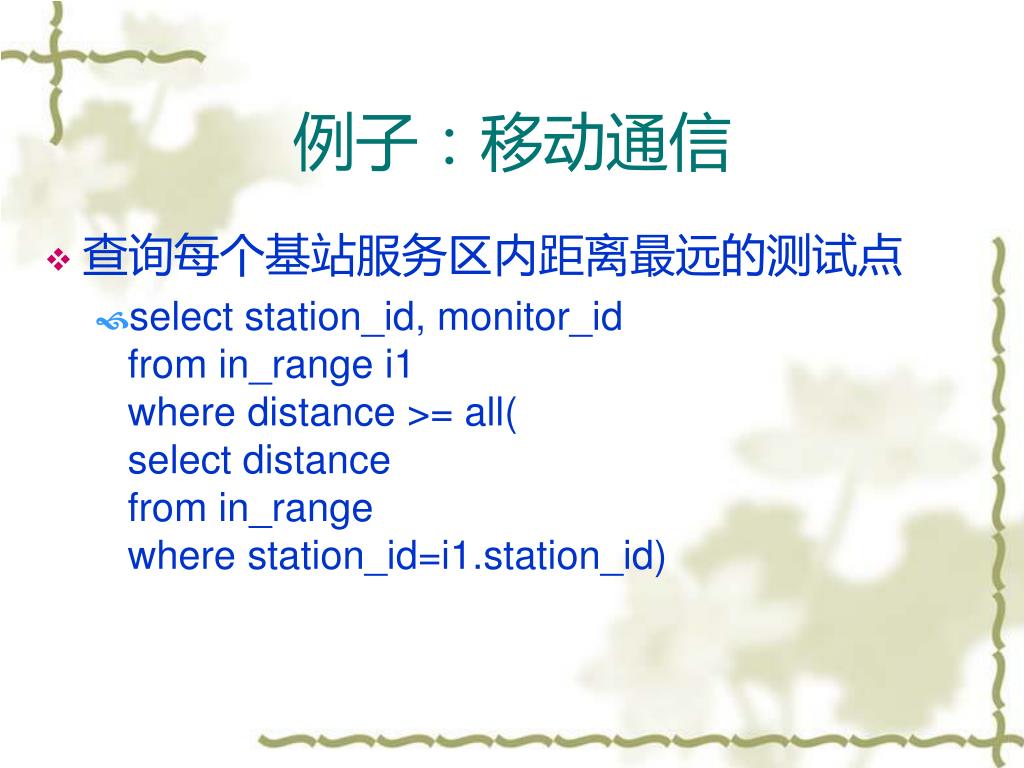 例子：移动通信

查询每个基站服务区内距离最远的测试点

select station_id, monitor_id
from in_range i1
where distance >= all(
select distance
from in_range
where station_id=i1.station_id)